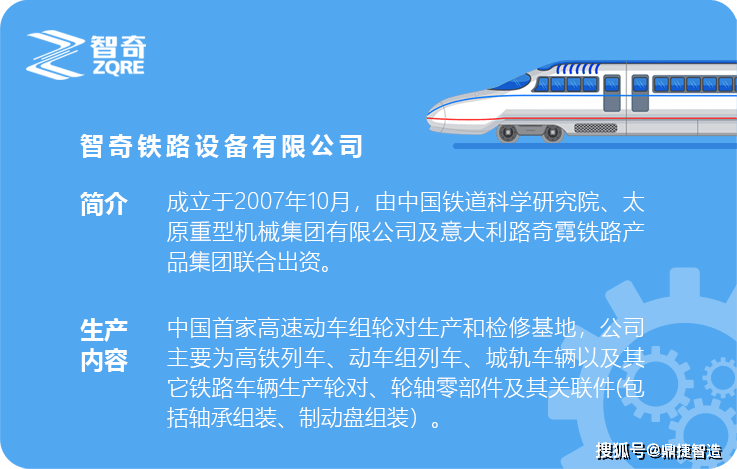 智奇
ZQRE

智奇铁路设备有限公司

简介 成立于2007年10月，由中国铁道科学研究院、太原重型机械集团有限公司及意大利路奇霓铁路产品集团联合出资。

生产内容 中国首家高速动车组轮对生产和检修基地，公司主要为高铁列车、动车组列车、城轨车辆以及其它铁路车辆生产轮对、轮轴零部件及其关联件(包括轴承组装、制动盘组装）。

搜狐号@鼎捷智造